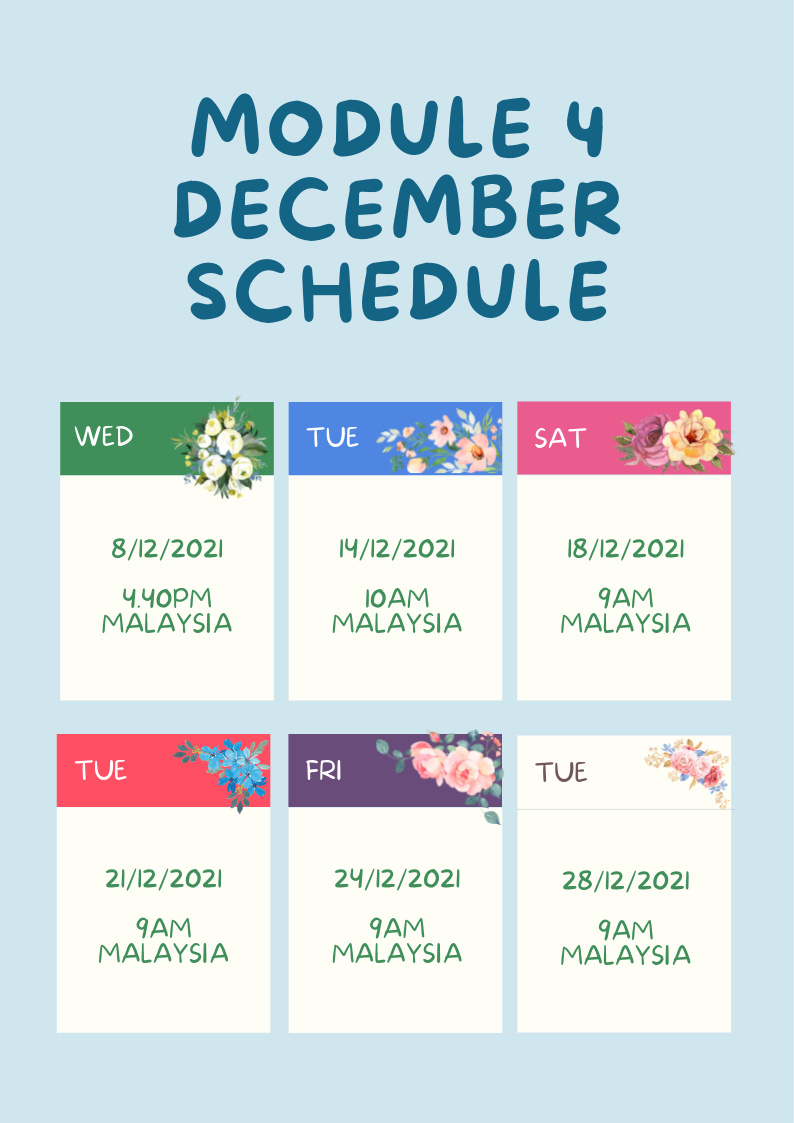 MODULE 4 DECEMBER SCHEDULE

WED

8/12/2021

4.40PM MALAYSIA

TUE

14/12/2021

10AM MALAYSIA

SAT

18/12/2021

9AM MALAYSIA

TUE

21/12/2021

9AM MALAYSIA

FRI

24/12/2021

9AM MALAYSIA

TUE

28/12/2021

9AM MALAYSIA